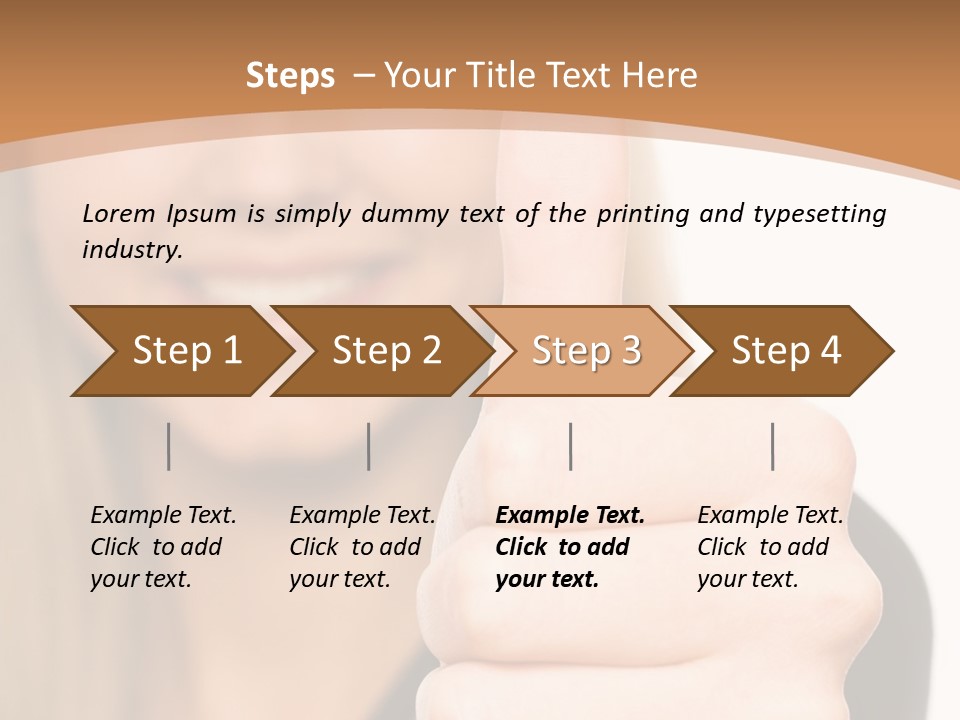 Steps – Your Title Text Here

Lorem Ipsum is simply dummy text of the printing and typesetting industry.

Step 1

Step 2

Step 3

Step 4

Example Text. Click to add your text.

Example Text. Click to add your text.

Example Text. Click to add your text.

Example Text. Click to add your text.